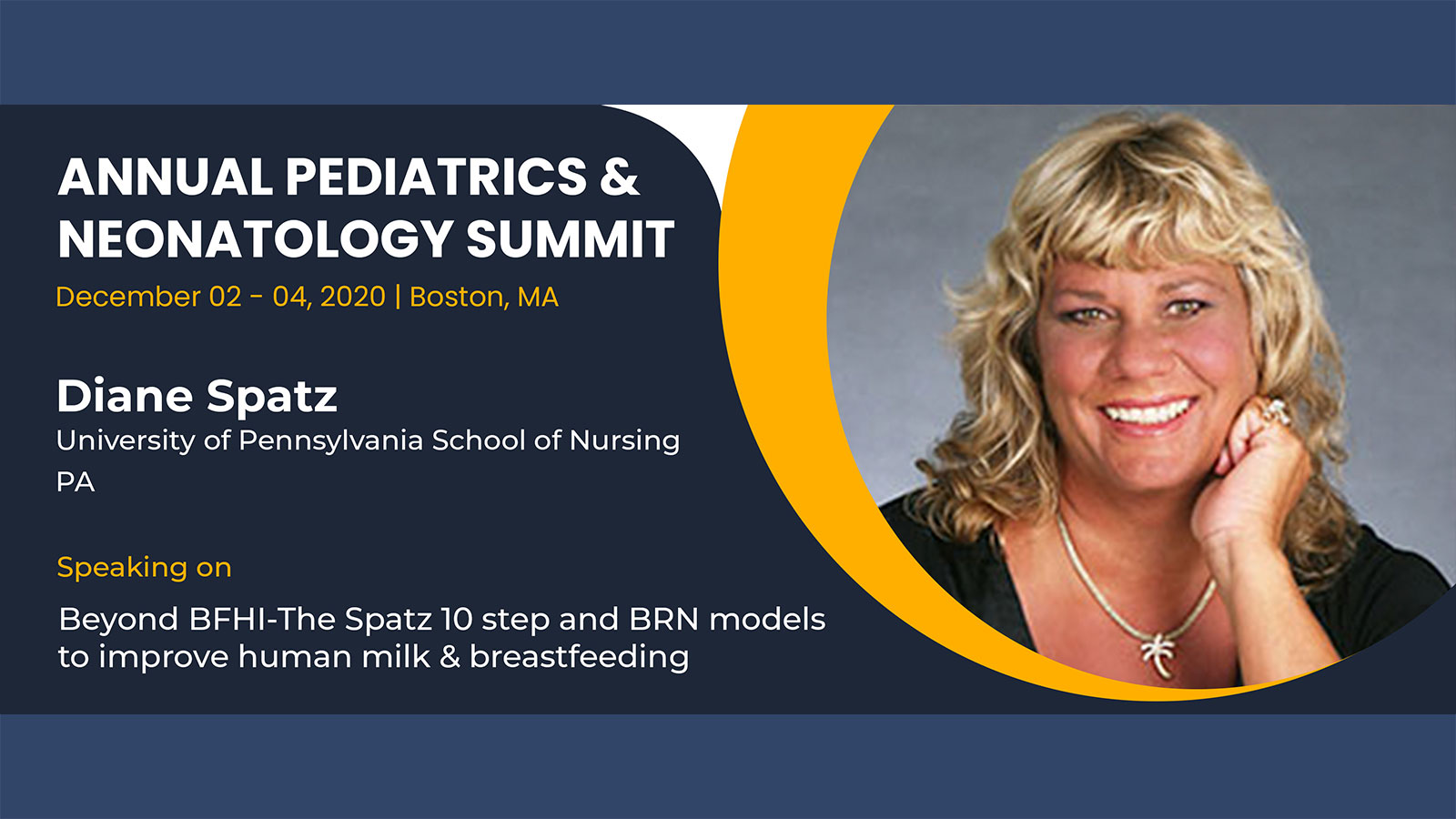 ANNUAL PEDIATRICS & NEONATOLOGY SUMMIT

December 02 - 04, 2020 | Boston, MA

Diane Spatz

University of Pennsylvania School of Nursing

PA

Speaking on

Beyond BFHI-The Spatz 10 step and BRN models to improve human milk & breastfeeding